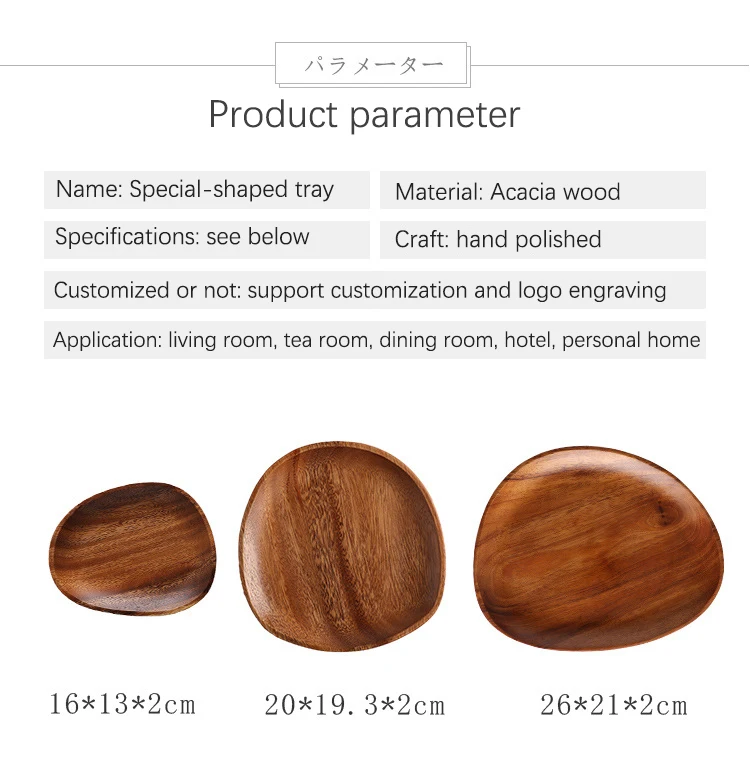 パラメーター

Product parameter

Name: Special-shaped tray

Material: Acacia wood

Specifications: see below

Craft: hand polished

Customized or not: support customization and logo engraving

Application: living room, tea room, dining room, hotel, personal home

16*13*2cm

20*19.3*2cm

26*21*2cm